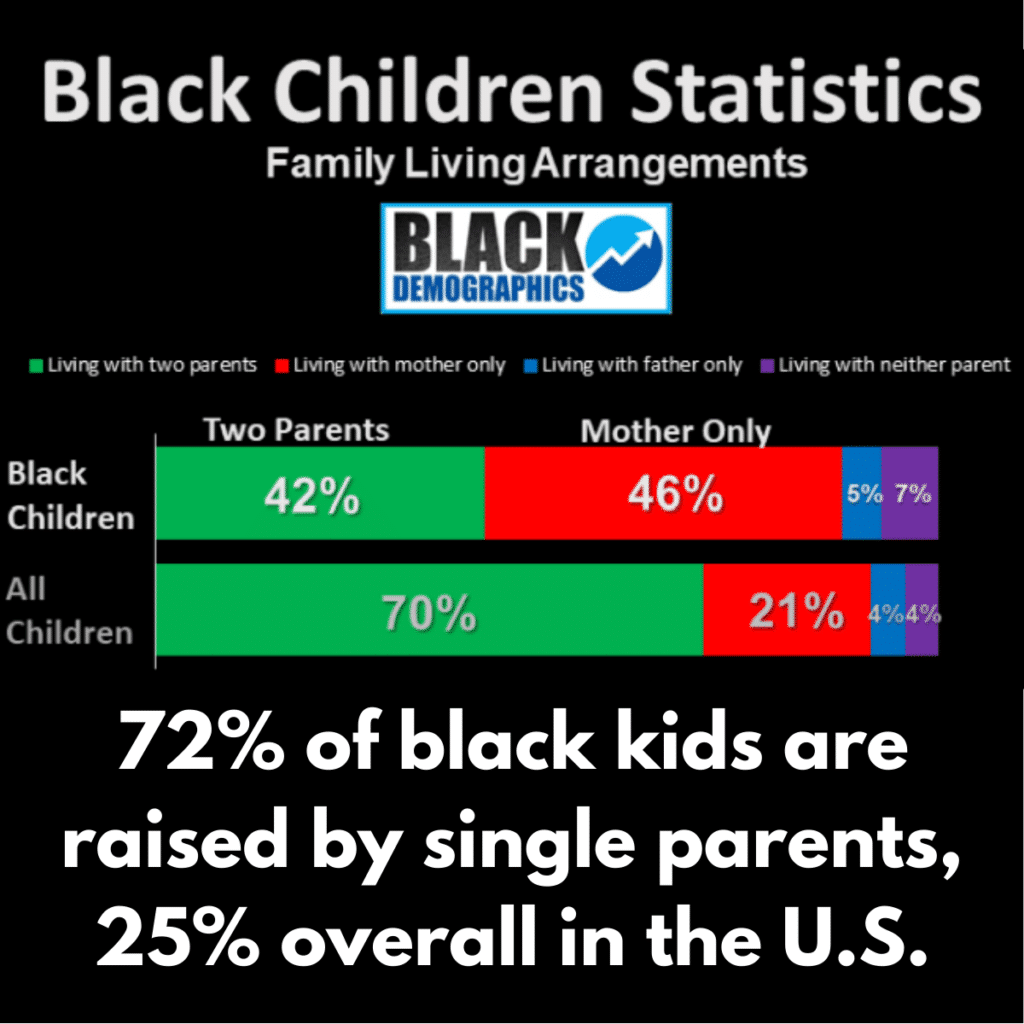 Black Children Statistics
Family Living Arrangements

BLACK DEMOGRAPHICS

Living with two parents Living with mother only Living with father only Living with neither parent

Two Parents Mother Only

Black Children 42% 46% 5% 7%

All Children 70% 21% 4% 4%

72% of black kids are raised by single parents, 25% overall in the U.S.